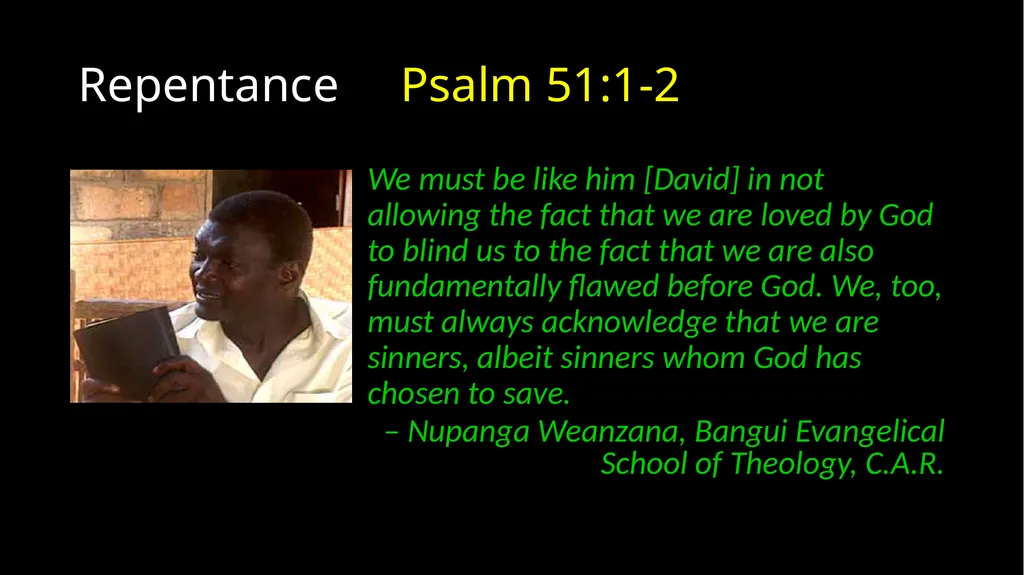 Repentance Psalm 51:1-2

We must be like him [David] in not allowing the fact that we are loved by God to blind us to the fact that we are also fundamentally flawed before God. We, too, must always acknowledge that we are sinners, albeit sinners whom God has chosen to save.

– Nupanga Weanzana, Bangui Evangelical School of Theology, C.A.R.